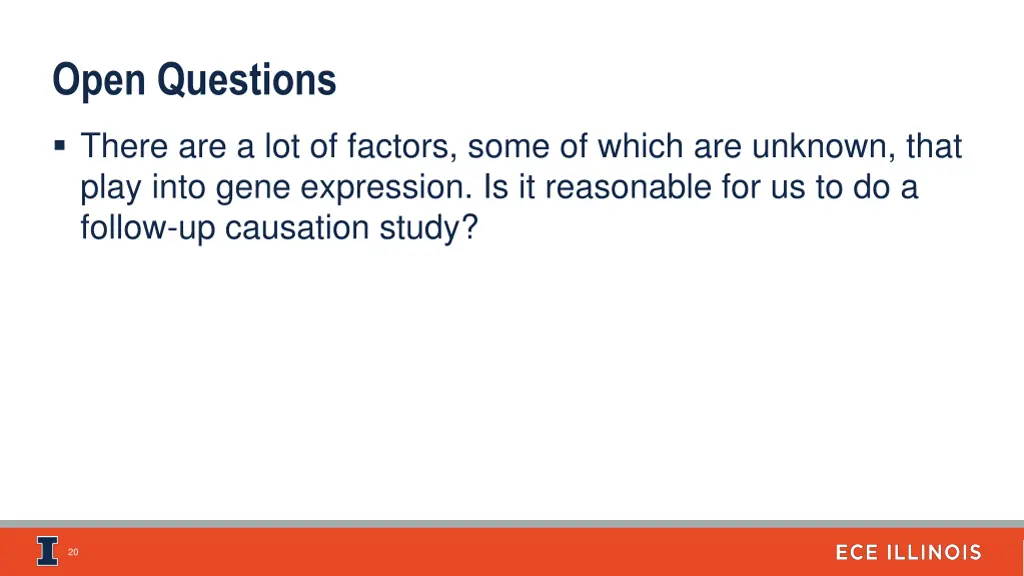 Open Questions

▪ There are a lot of factors, some of which are unknown, that play into gene expression. Is it reasonable for us to do a follow-up causation study?

I 20

ECE ILLINOIS